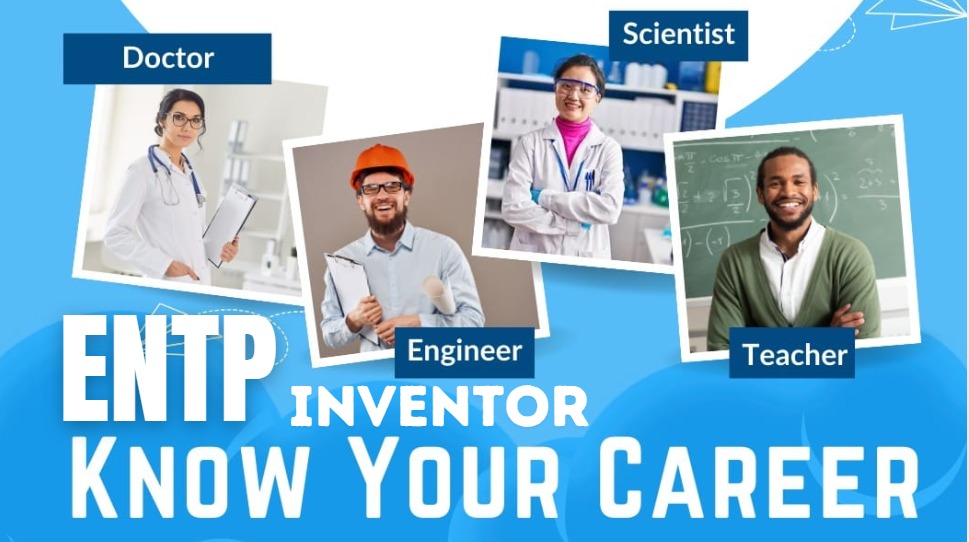 Doctor

Scientist

Engineer

Teacher

ENTP
INVENTOR
KNOW YOUR CAREER